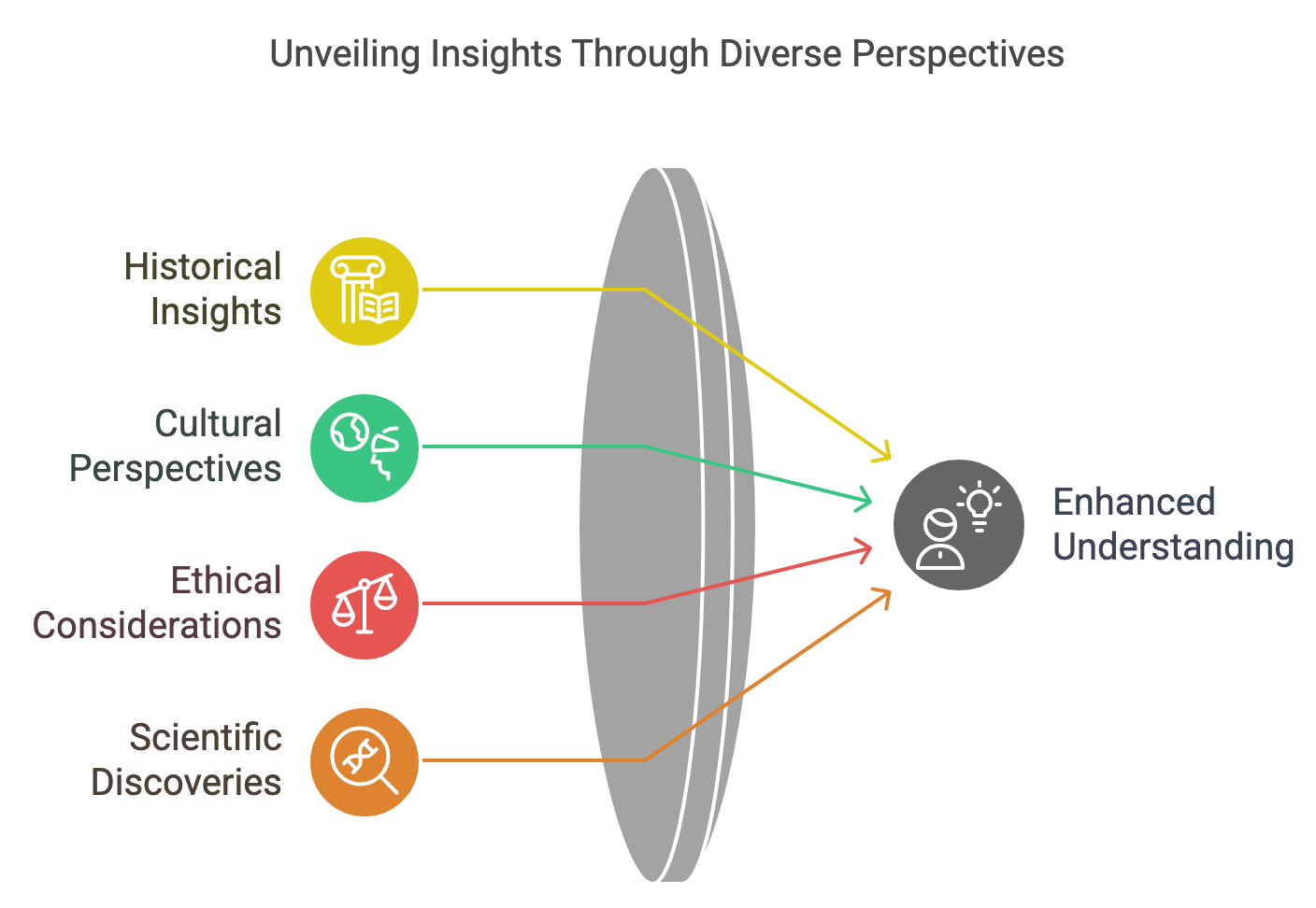 Unveiling Insights Through Diverse Perspectives

Historical Insights

Cultural Perspectives

Ethical Considerations

Scientific Discoveries

Enhanced Understanding